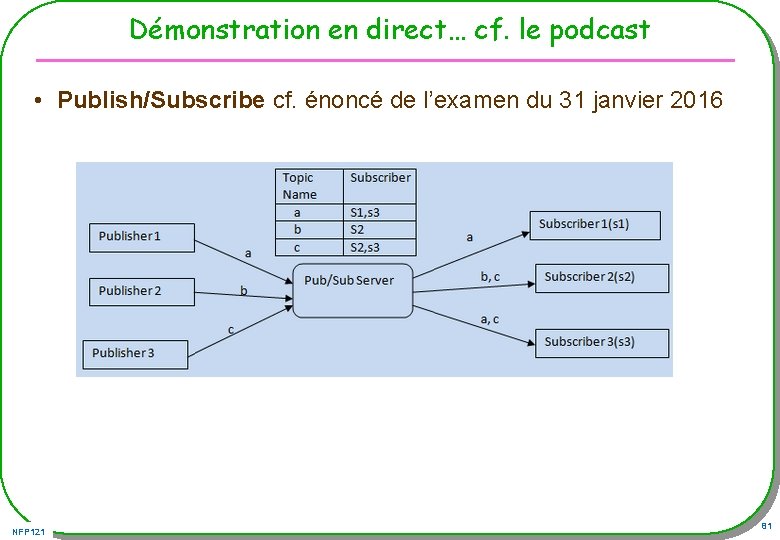 Démonstration en direct… cf. le podcast

• **Publish/Subscribe** cf. énoncé de l'examen du 31 janvier 2016

| Topic Name | Subscriber |
|---|---|
| a | S1,s3 |
| b | S2 |
| c | S2,s3 |

Publisher 1
Publisher 2
Publisher 3
a
b
c
Pub/Sub Server
a
b, c
a, c
Subscriber 1(s1)
Subscriber 2(s2)
Subscriber 3(s3)

NFP121

81